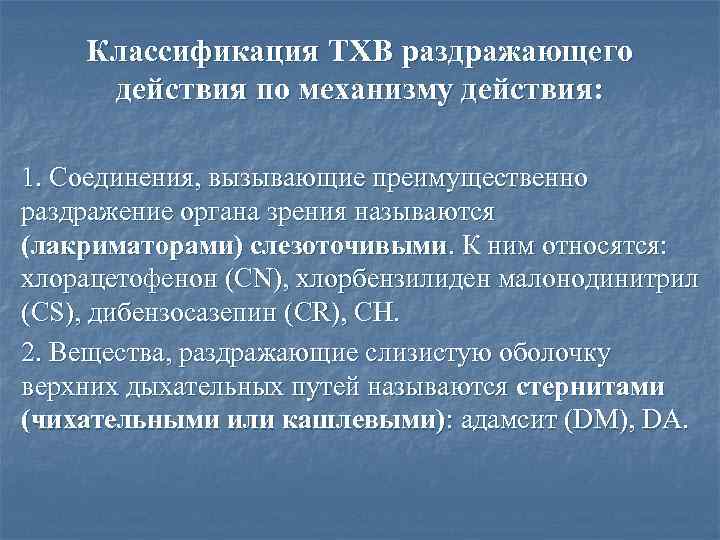 Классификация ТХВ раздражающего действия по механизму действия:

1. Соединения, вызывающие преимущественно раздражение органа зрения называются (лакриматорами) слезоточивыми. К ним относятся: хлорацетофенон (CN), хлорбензилиден малонодинитрил (CS), дибензосазепин (CR), CH.

2. Вещества, раздражающие слизистую оболочку верхних дыхательных путей называются стернитами (чихательными или кашлевыми): адамсит (DM), DA.